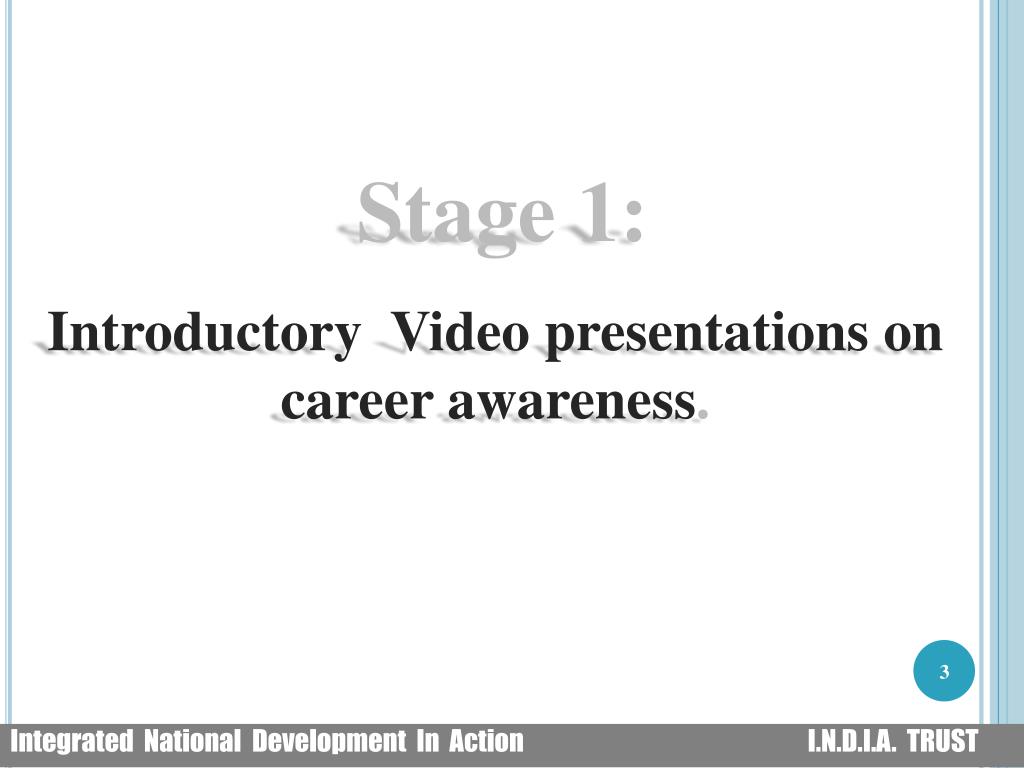 Stage 1:

Introductory Video presentations on career awareness.

3

Integrated National Development In Action

I.N.D.I.A. TRUST